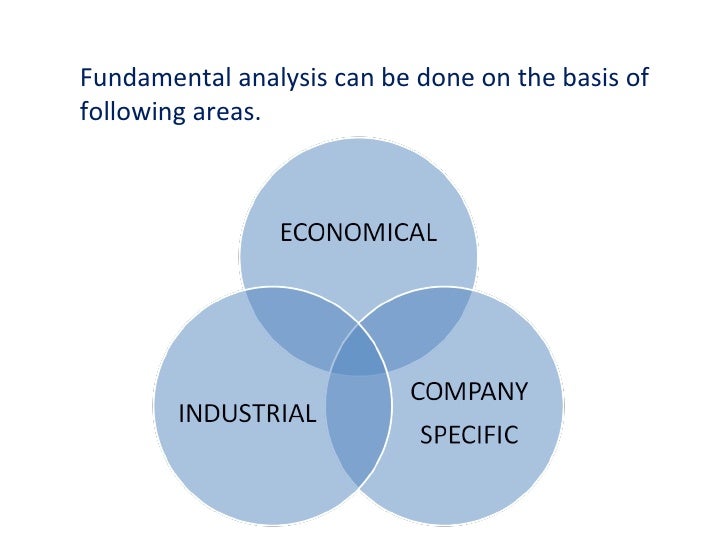 Fundamental analysis can be done on the basis of following areas.

ECONOMICAL

INDUSTRIAL

COMPANY SPECIFIC